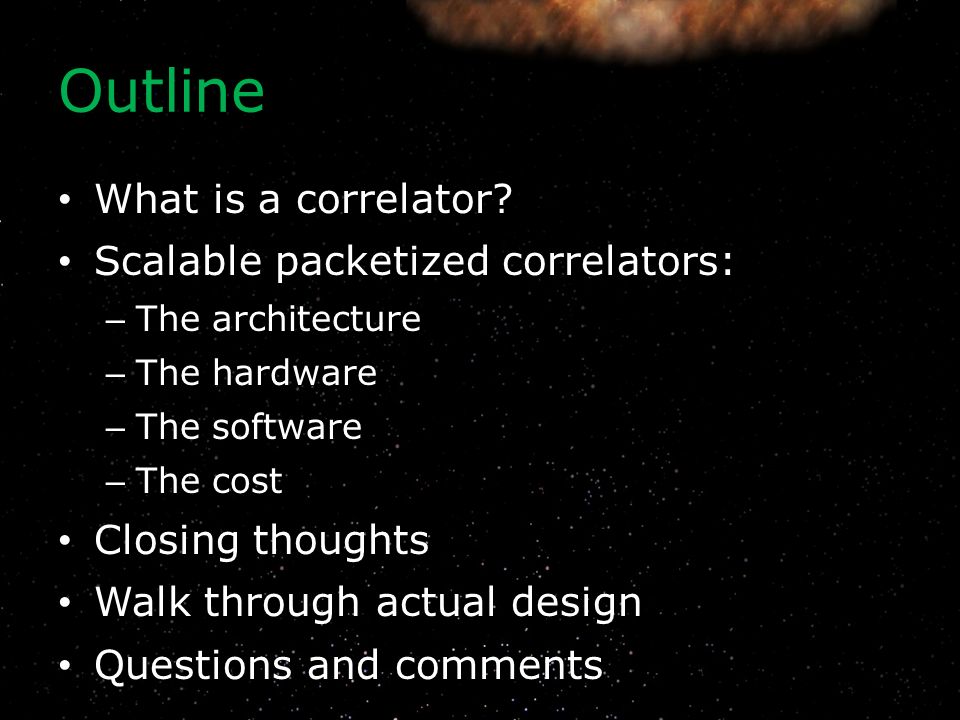 Outline

• What is a correlator?
• Scalable packetized correlators:
– The architecture
– The hardware
– The software
– The cost
• Closing thoughts
• Walk through actual design
• Questions and comments